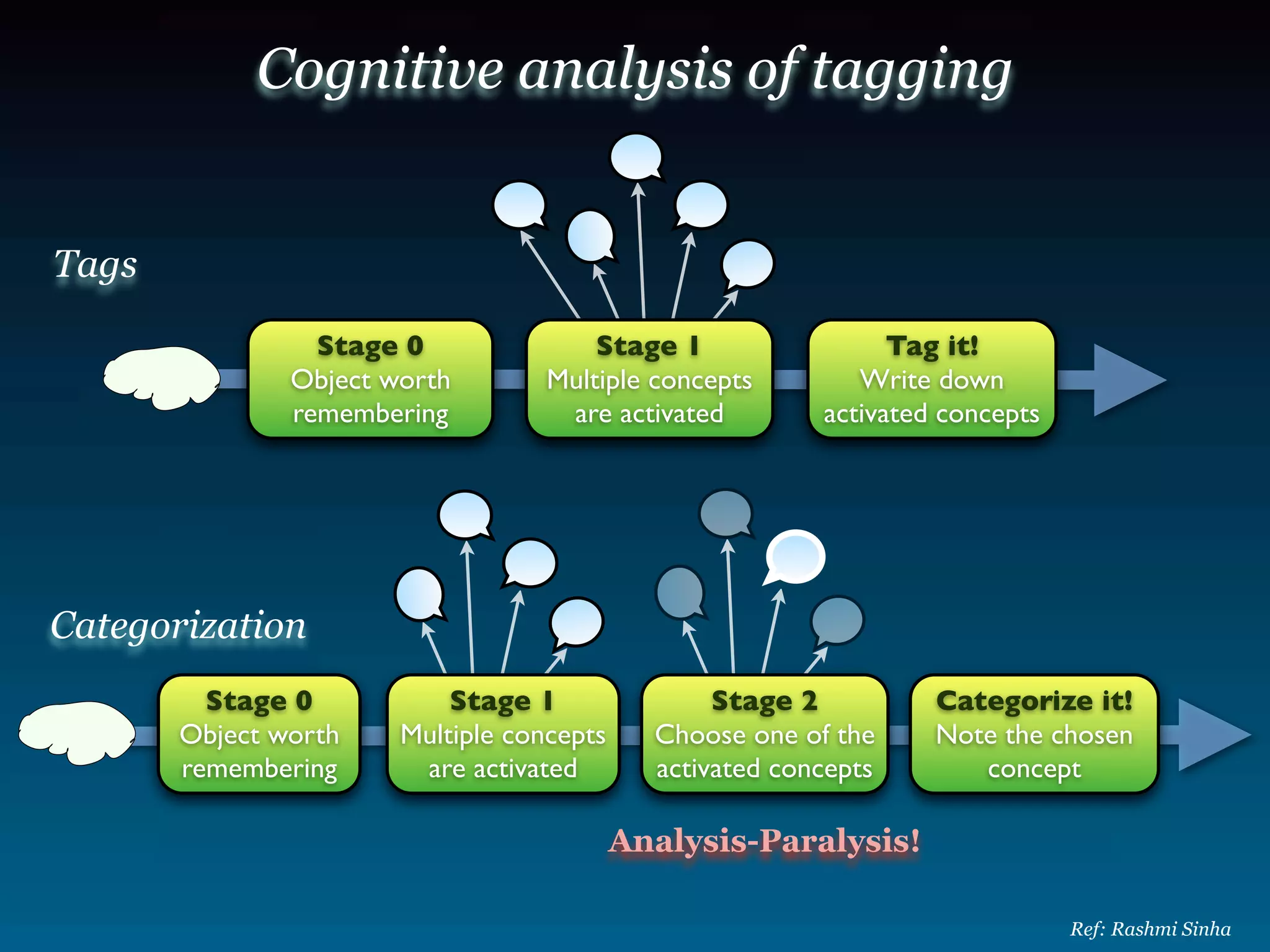 Cognitive analysis of tagging

Tags

Stage 0
Object worth remembering

Stage 1
Multiple concepts are activated

Tag it!
Write down activated concepts

Categorization

Stage 0
Object worth remembering

Stage 1
Multiple concepts are activated

Stage 2
Choose one of the activated concepts

Categorize it!
Note the chosen concept

Analysis-Paralysis!

Ref: Rashmi Sinha